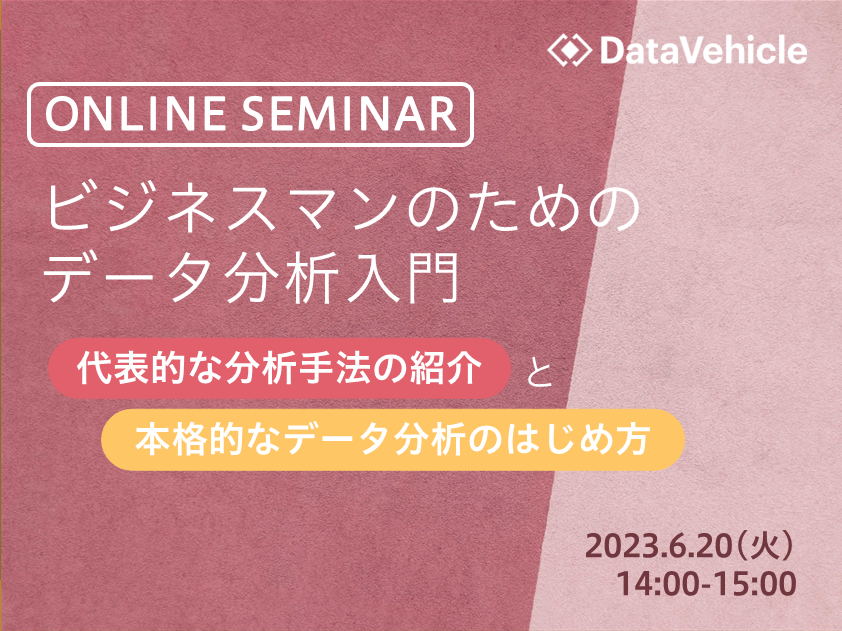 DataVehicle

ONLINE SEMINAR

ビジネスマンのための
データ分析入門

代表的な分析手法の紹介 と

本格的なデータ分析のはじめ方

2023.6.20（火）
14:00-15:00